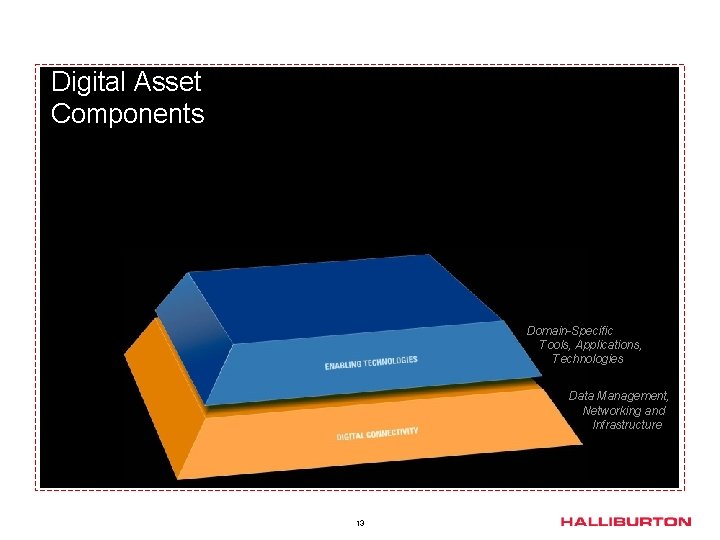 Digital Asset Components

ENABLING TECHNOLOGIES

Domain-Specific Tools, Applications, Technologies

DIGITAL CONNECTIVITY

Data Management, Networking and Infrastructure

13

HALLIBURTON